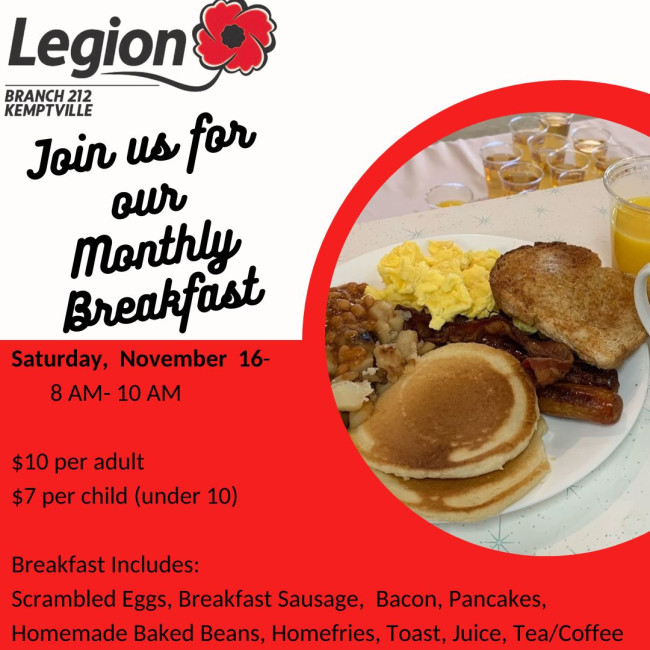 Legion
BRANCH 212
KEMPTVILLE

Join us for our Monthly Breakfast

Saturday, November 16-
8 AM- 10 AM

$10 per adult
$7 per child (under 10)

Breakfast Includes:
Scrambled Eggs, Breakfast Sausage, Bacon, Pancakes, Homemade Baked Beans, Homefries, Toast, Juice, Tea/Coffee